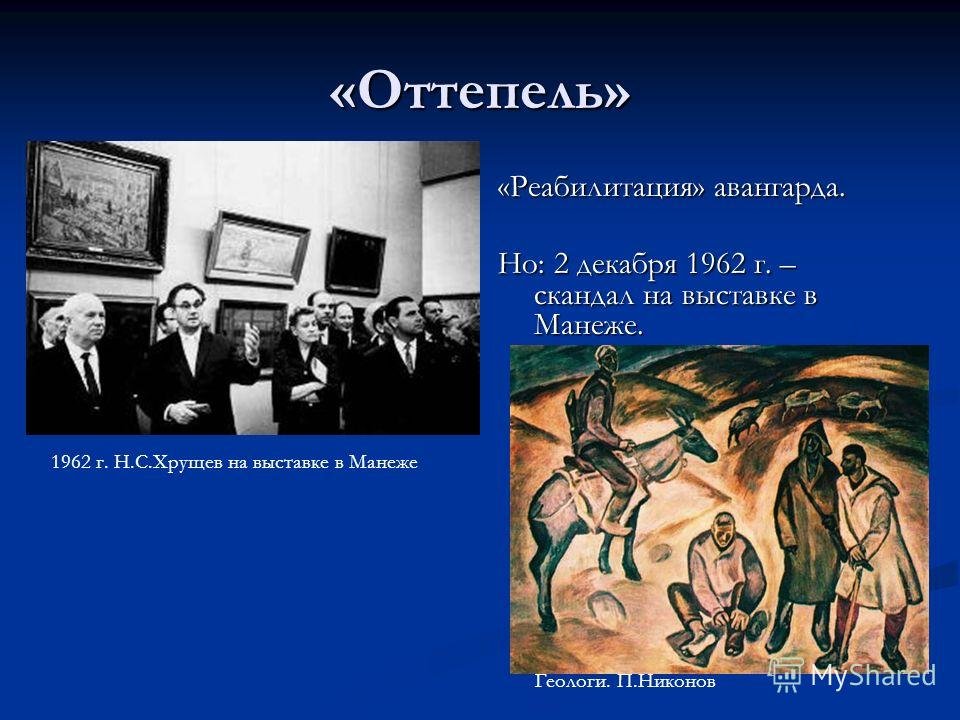 «Оттепель»

«Реабилитация» авангарда.

Но: 2 декабря 1962 г. – скандал на выставке в Манеже.

1962 г. Н.С.Хрущев на выставке в Манеже

Геологи. П.Никонов

MyShared